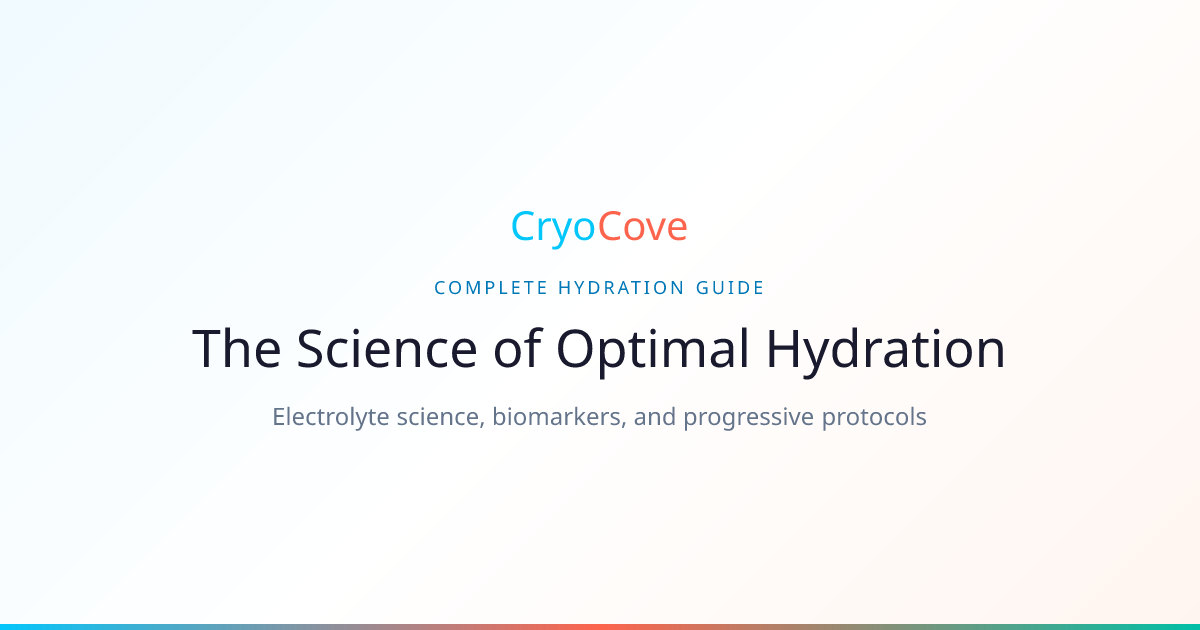 CryoCove

COMPLETE HYDRATION GUIDE

The Science of Optimal Hydration

Electrolyte science, biomarkers, and progressive protocols